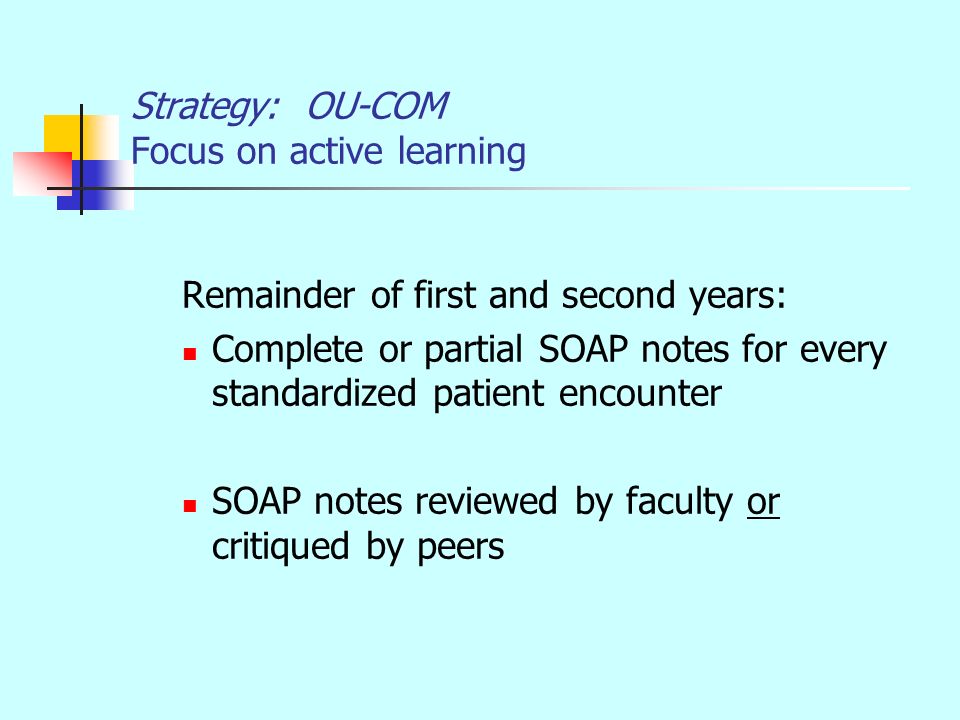 Strategy: OU-COM
Focus on active learning

Remainder of first and second years:

- Complete or partial SOAP notes for every standardized patient encounter

- SOAP notes reviewed by faculty or critiqued by peers